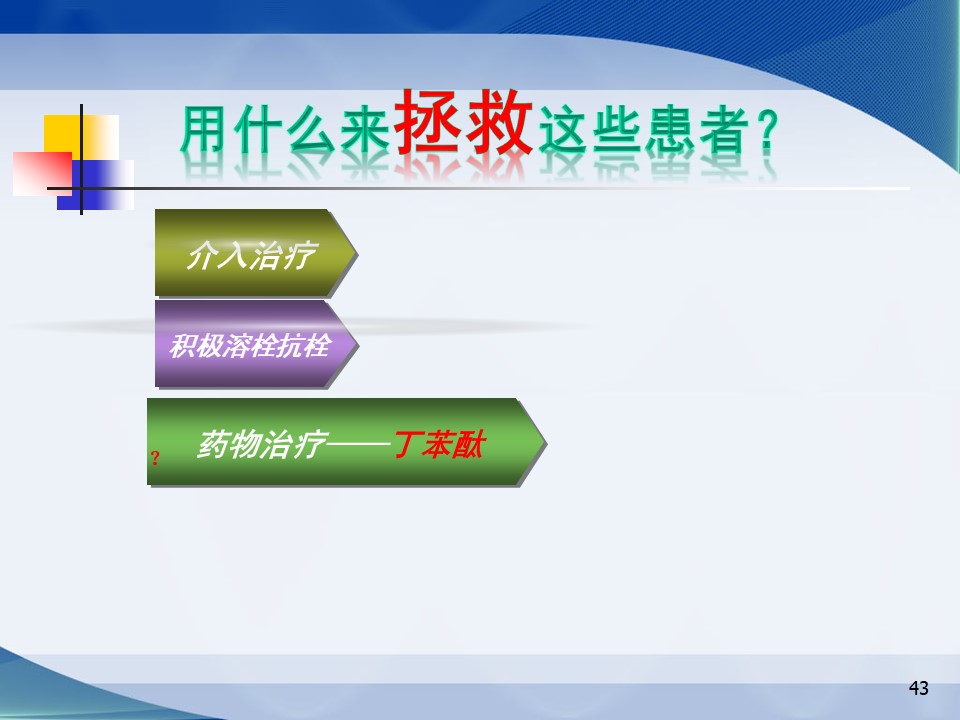 用什么来拯救这些患者？

介入治疗

积极溶栓抗栓

? 药物治疗——丁苯酞

43